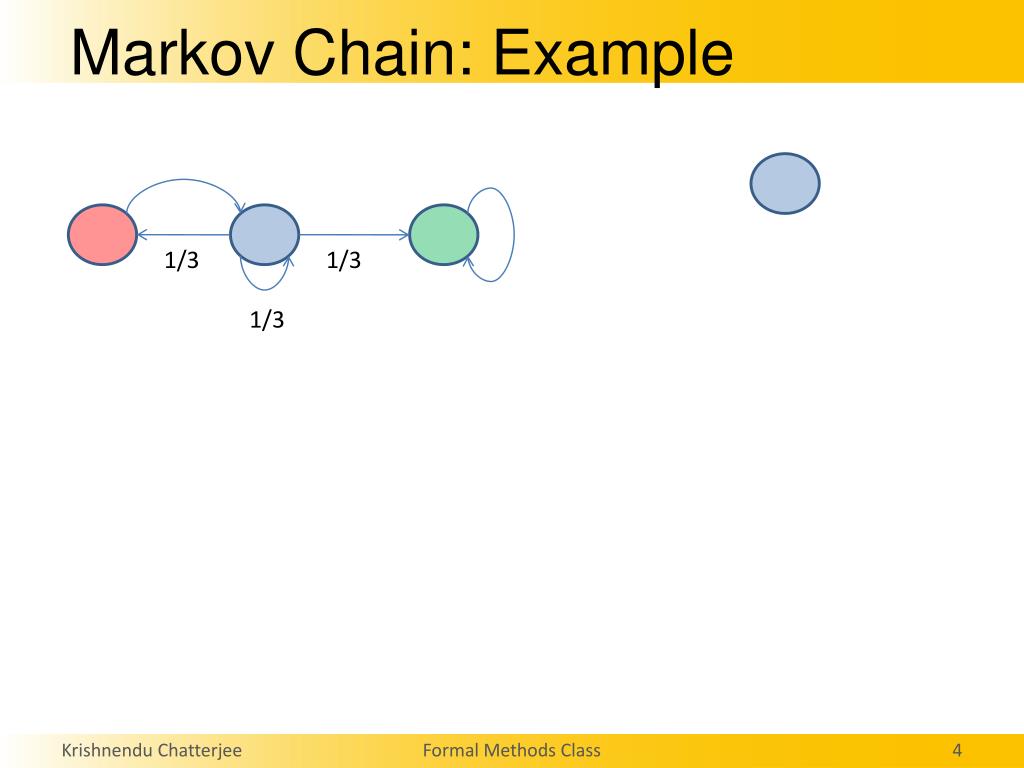 Markov Chain: Example

1/3

1/3

1/3

Krishnendu Chatterjee

Formal Methods Class

4